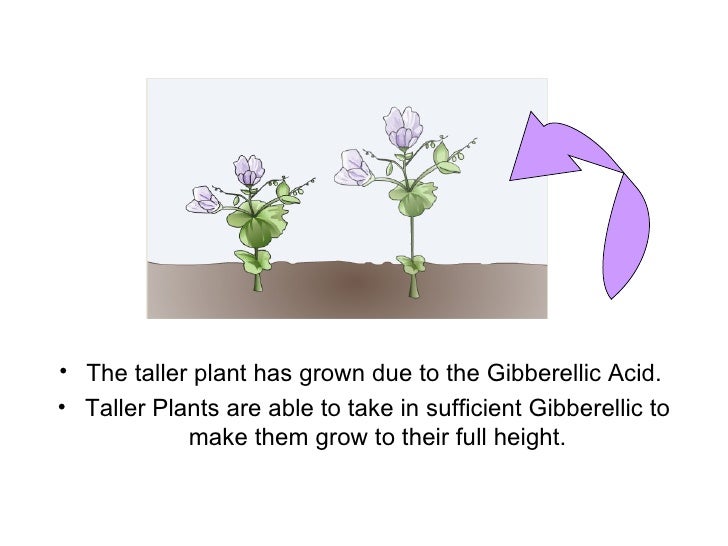 • The taller plant has grown due to the Gibberellic Acid.
• Taller Plants are able to take in sufficient Gibberellic to make them grow to their full height.